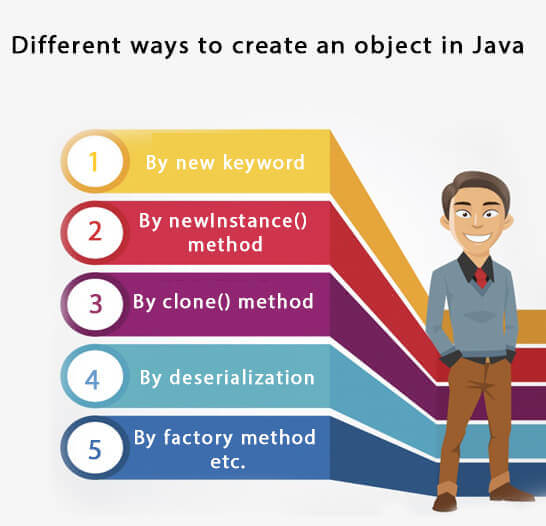 Different ways to create an object in Java

1 By new keyword

2 By newInstance() method

3 By clone() method

4 By deserialization

5 By factory method etc.